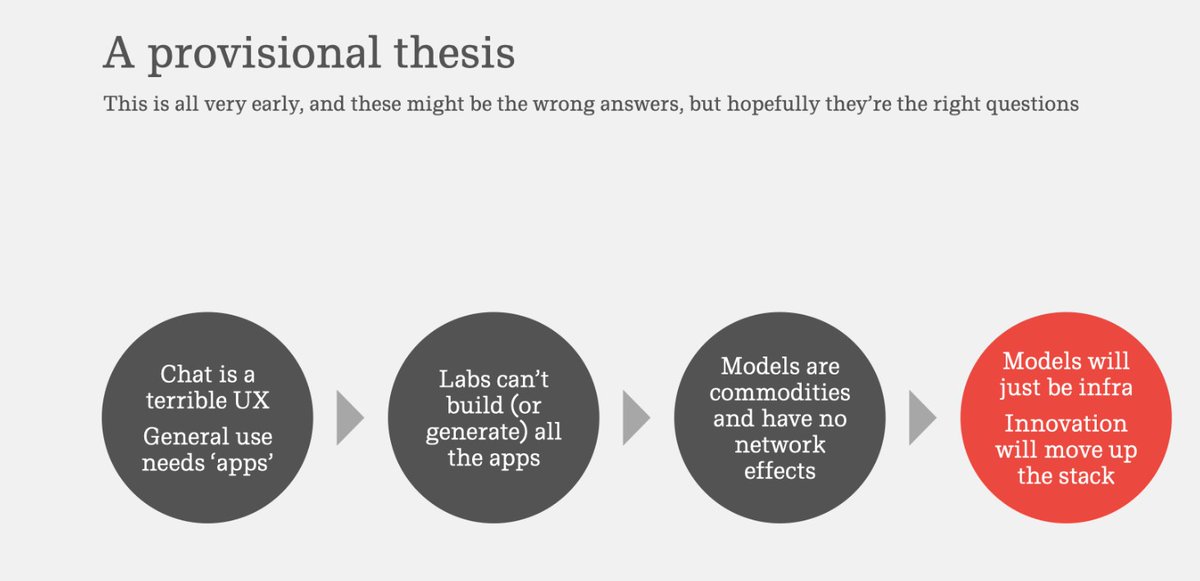 A provisional thesis

This is all very early, and these might be the wrong answers, but hopefully they're the right questions

Chat is a terrible UX

General use needs 'apps'

Labs can't build (or generate) all the apps

Models are commodities and have no network effects

Models will just be infra

Innovation will move up the stack